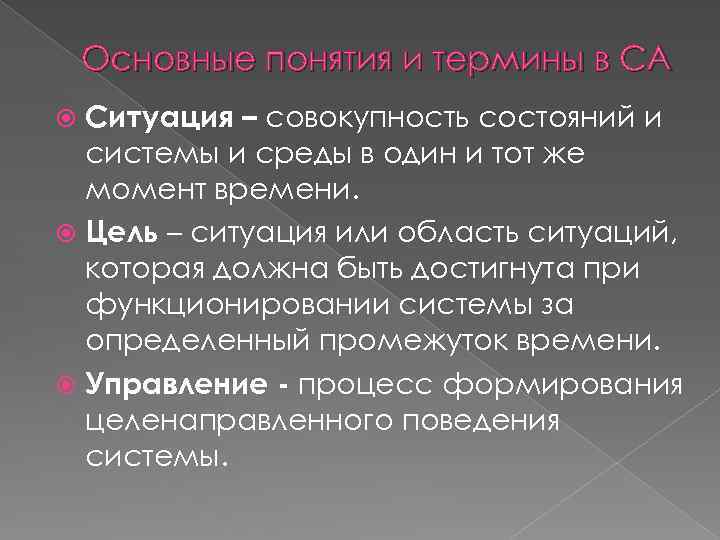 Основные понятия и термины в СА

Ситуация – совокупность состояний и системы и среды в один и тот же момент времени.

Цель – ситуация или область ситуаций, которая должна быть достигнута при функционировании системы за определенный промежуток времени.

Управление - процесс формирования целенаправленного поведения системы.